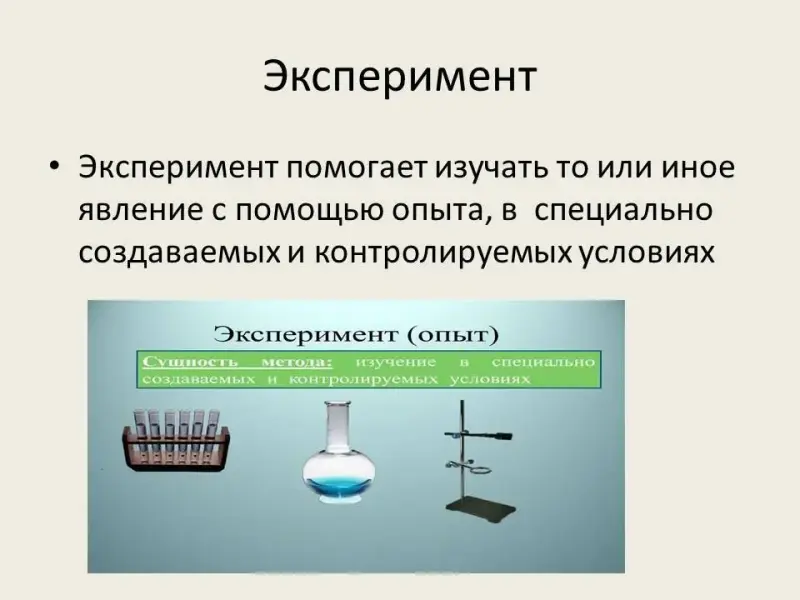 Эксперимент

• Эксперимент помогает изучать то или иное явление с помощью опыта, в специально создаваемых и контролируемых условиях

Эксперимент (опыт)

Сущность метода: изучение в специально создаваемых и контролируемых условиях